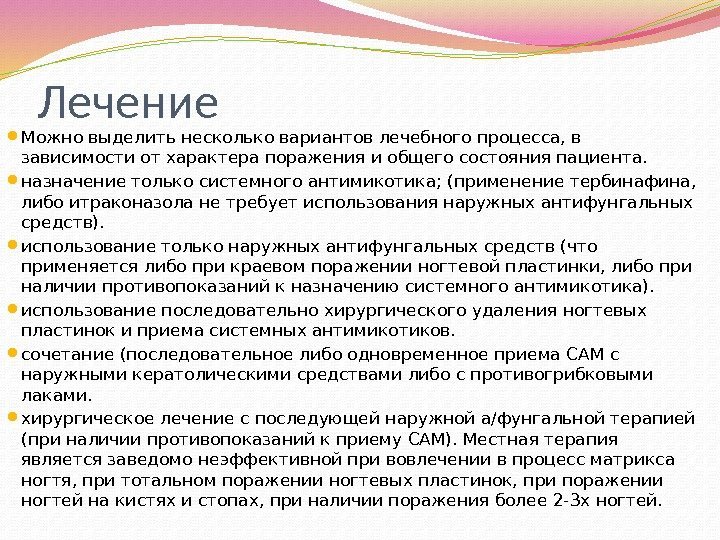 Лечение

Можно выделить несколько вариантов лечебного процесса, в зависимости от характера поражения и общего состояния пациента.

назначение только системного антимикотика; (применение тербинафина, либо итраконазола не требует использования наружных антифунгальных средств).

использование только наружных антифунгальных средств (что применяется либо при краевом поражении ногтевой пластинки, либо при наличии противопоказаний к назначению системного антимикотика).

использование последовательно хирургического удаления ногтевых пластинок и приема системных антимикотиков.

сочетание (последовательное либо одновременное приема САМ с наружными кератолическими средствами либо с противогрибковыми лаками.

хирургическое лечение с последующей наружной а/фунгальной терапией (при наличии противопоказаний к приему САМ). Местная терапия является заведомо неэффективной при вовлечении в процесс матрикса ногтя, при тотальном поражении ногтевых пластинок, при поражении ногтей на кистях и стопах, при наличии поражения более 2-3х ногтей.